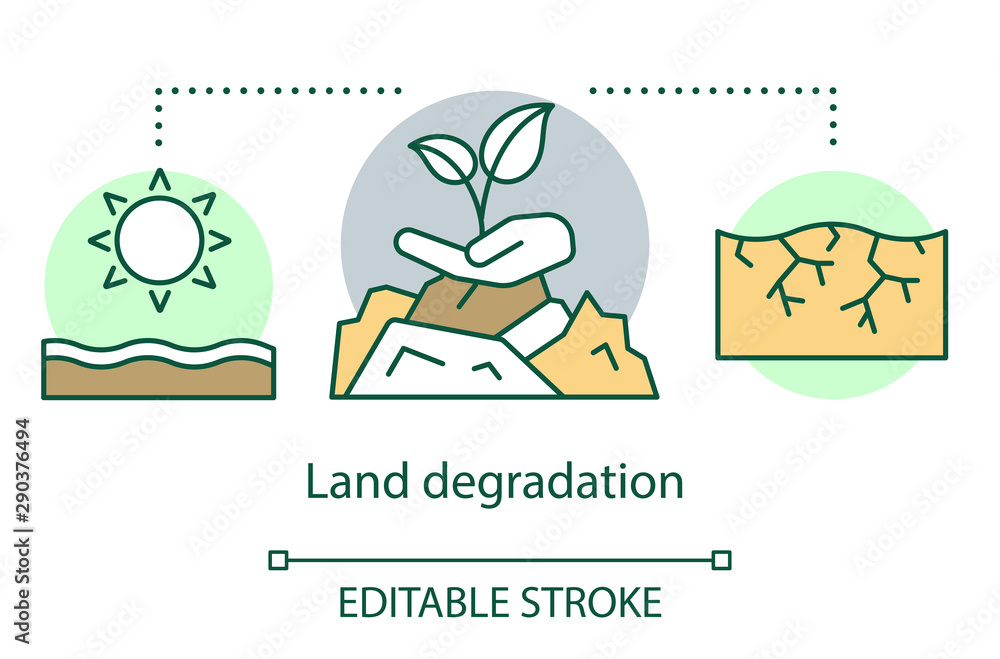 Land degradation

EDITABLE STROKE

Adobe Stock | #290376494